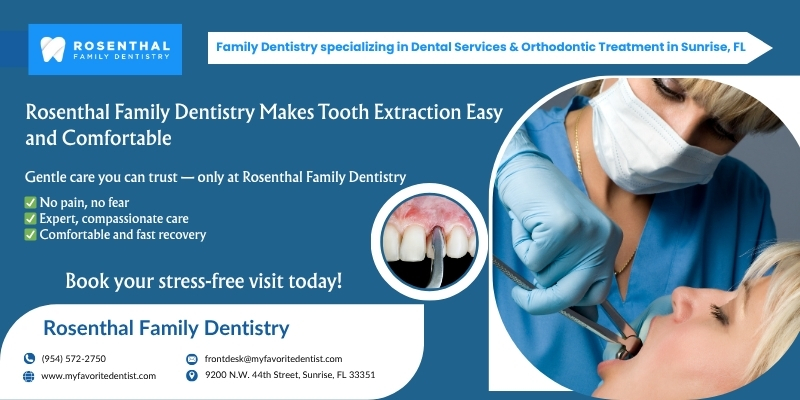 ROSENTHAL
FAMILY DENTISTRY

Family Dentistry specializing in Dental Services & Orthodontic Treatment in Sunrise, FL

Rosenthal Family Dentistry Makes Tooth Extraction Easy and Comfortable

Gentle care you can trust — only at Rosenthal Family Dentistry

✅ No pain, no fear
✅ Expert, compassionate care
✅ Comfortable and fast recovery

Book your stress-free visit today!

Rosenthal Family Dentistry

(954) 572-2750
www.myfavoritedentist.com
frontdesk@myfavoritedentist.com
9200 N.W. 44th Street, Sunrise, FL 33351